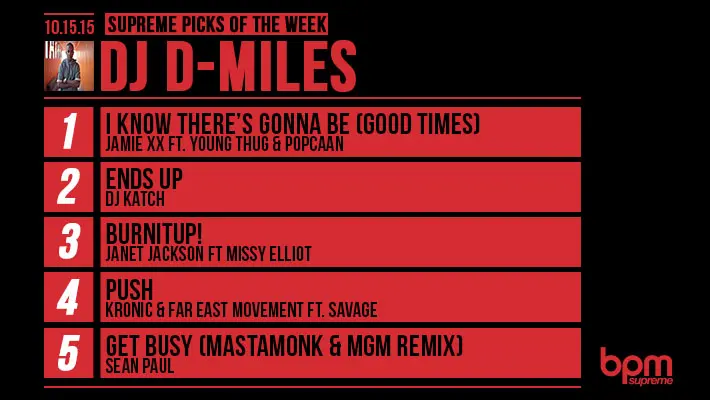 10.15.15
SUPREME PICKS OF THE WEEK
DJ D-MILES

1
I KNOW THERE'S GONNA BE (GOOD TIMES)
JAMIE XX FT. YOUNG THUG & POPCAAN

2
ENDS UP
DJ KATCH

3
BURNITUP!
JANET JACKSON FT MISSY ELLIOT

4
PUSH
KRONIC & FAR EAST MOVEMENT FT. SAVAGE

5
GET BUSY (MASTAMONK & MGM REMIX)
SEAN PAUL

bpm supreme